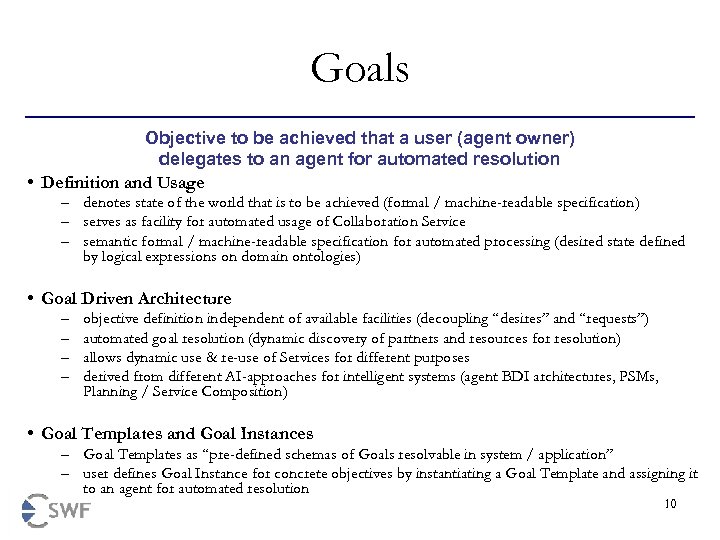 Goals

Objective to be achieved that a user (agent owner) delegates to an agent for automated resolution

• Definition and Usage
– denotes state of the world that is to be achieved (formal / machine-readable specification)
– serves as facility for automated usage of Collaboration Service
– semantic formal / machine-readable specification for automated processing (desired state defined by logical expressions on domain ontologies)

• Goal Driven Architecture
– objective definition independent of available facilities (decoupling "desires" and "requests")
– automated goal resolution (dynamic discovery of partners and resources for resolution)
– allows dynamic use & re-use of Services for different purposes
– derived from different AI-approaches for intelligent systems (agent BDI architectures, PSMs, Planning / Service Composition)

• Goal Templates and Goal Instances
– Goal Templates as "pre-defined schemas of Goals resolvable in system / application"
– user defines Goal Instance for concrete objectives by instantiating a Goal Template and assigning it to an agent for automated resolution

SWF

10